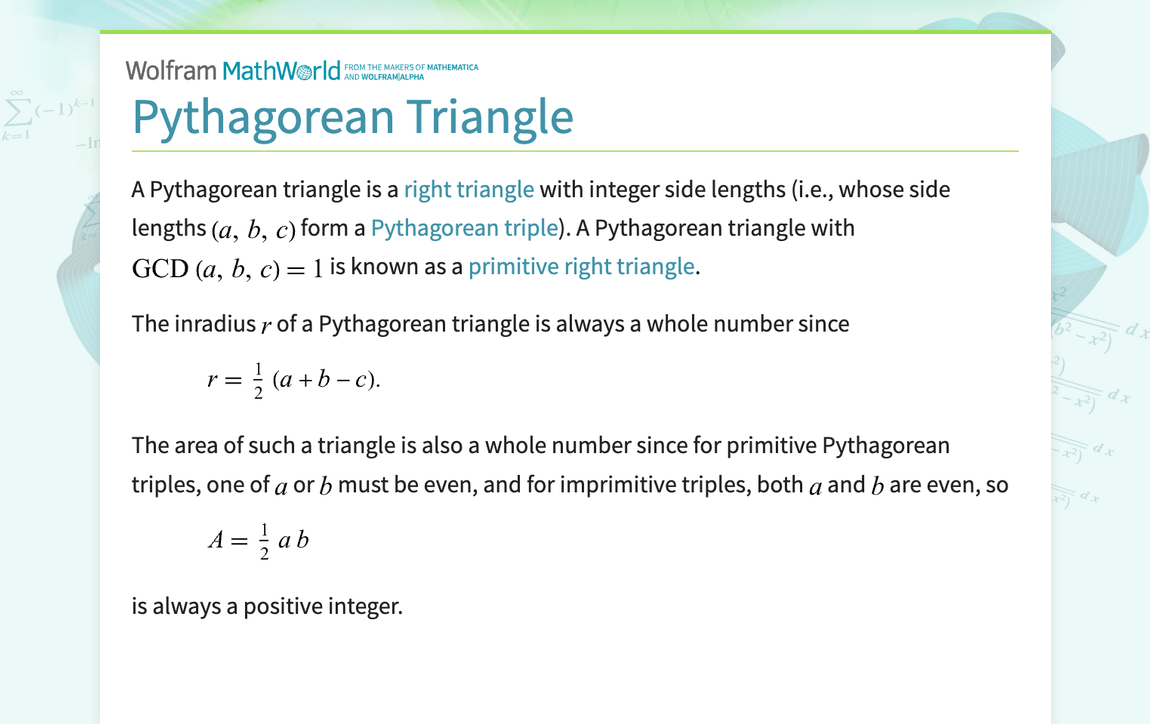 Wolfram MathWorld FROM THE MAKERS OF MATHEMATICA AND WOLFRAM|ALPHA

Pythagorean Triangle

A Pythagorean triangle is a right triangle with integer side lengths (i.e., whose side lengths $(a, b, c)$ form a Pythagorean triple). A Pythagorean triangle with $\text{GCD}(a, b, c) = 1$ is known as a primitive right triangle.

The inradius $r$ of a Pythagorean triangle is always a whole number since

$r = \frac{1}{2}(a + b - c).$

The area of such a triangle is also a whole number since for primitive Pythagorean triples, one of $a$ or $b$ must be even, and for imprimitive triples, both $a$ and $b$ are even, so

$A = \frac{1}{2} a b$

is always a positive integer.